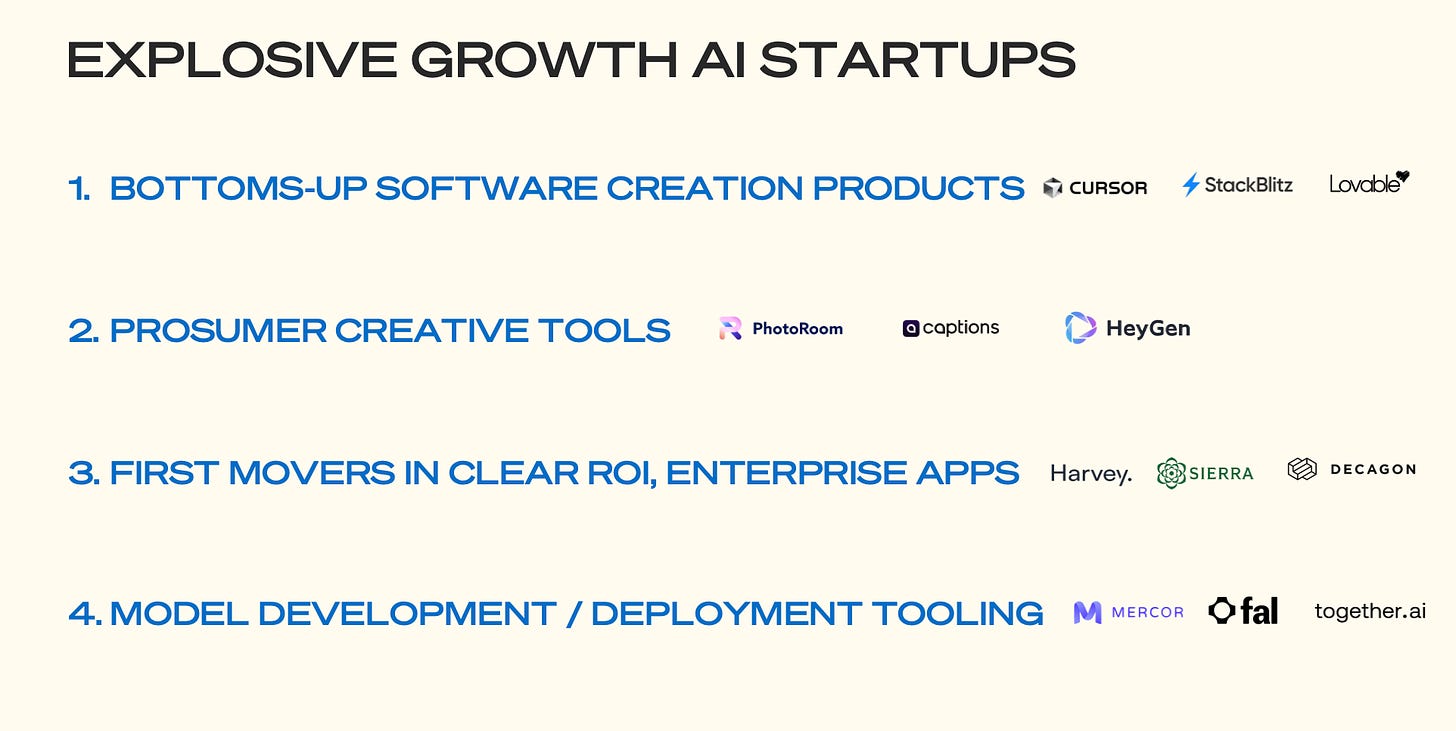 EXPLOSIVE GROWTH AI STARTUPS

1. BOTTOMS-UP SOFTWARE CREATION PRODUCTS CURSOR StackBlitz Lovable

2. PROSUMER CREATIVE TOOLS PhotoRoom captions HeyGen

3. FIRST MOVERS IN CLEAR ROI, ENTERPRISE APPS Harvey. SIERRA DECAGON

4. MODEL DEVELOPMENT / DEPLOYMENT TOOLING MERCOR fal together.ai